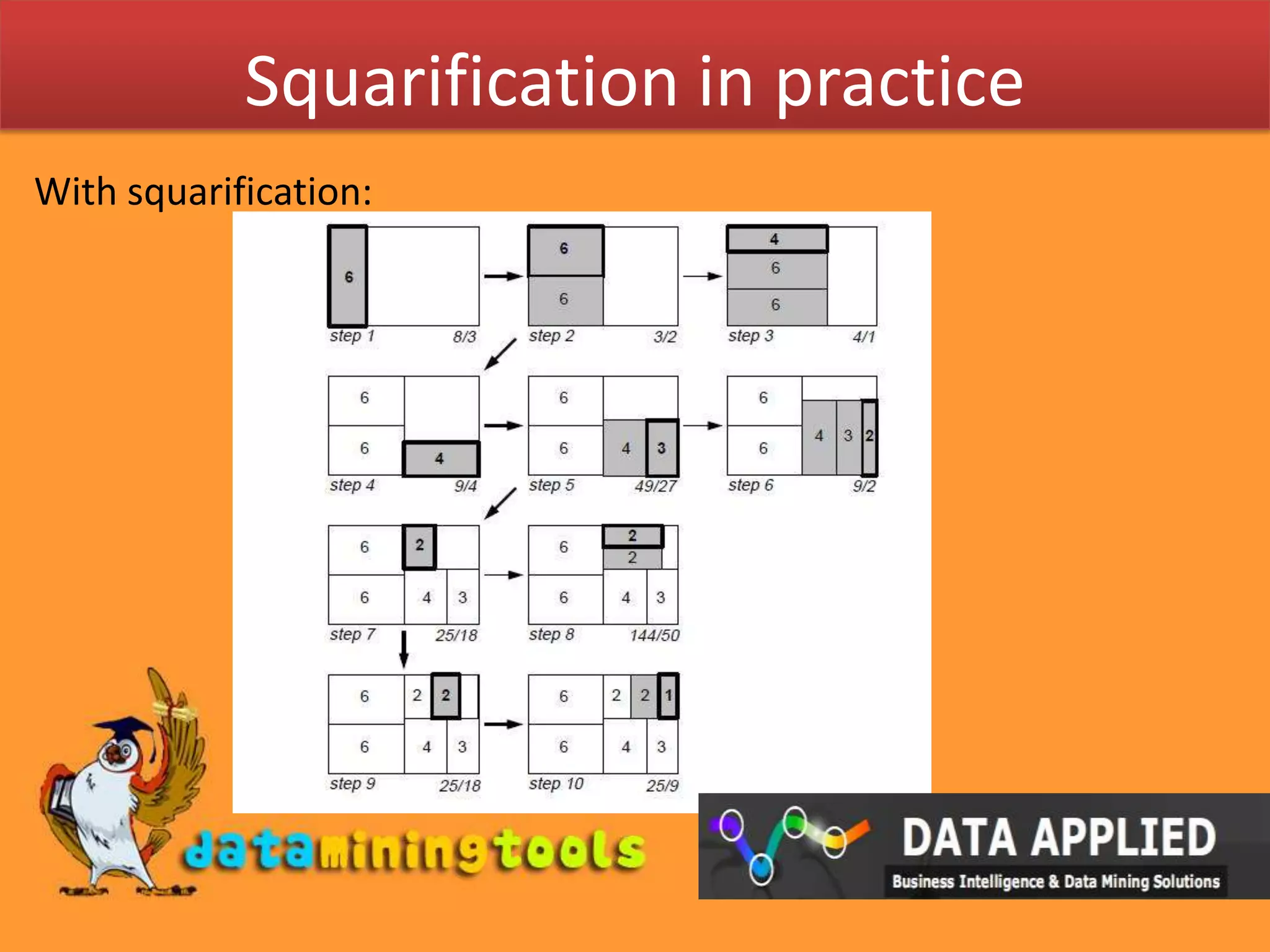 Squarification in practice

With squarification:

6
step 1 8/3

6
6
step 2 3/2

4
6
6
step 3 4/1

6
6
4
step 4 9/4

6
6
4 3
step 5 49/27

6
6
4 3 2
step 6 9/2

6 2
6 4 3
step 7 25/18

6 2
2
6 4 3
step 8 144/50

6 2 2
6 4 3
step 9 25/18

6 2 2 1
6 4 3
step 10 25/9

dataminingtools

DATA APPLIED
Business Intelligence & Data Mining Solutions